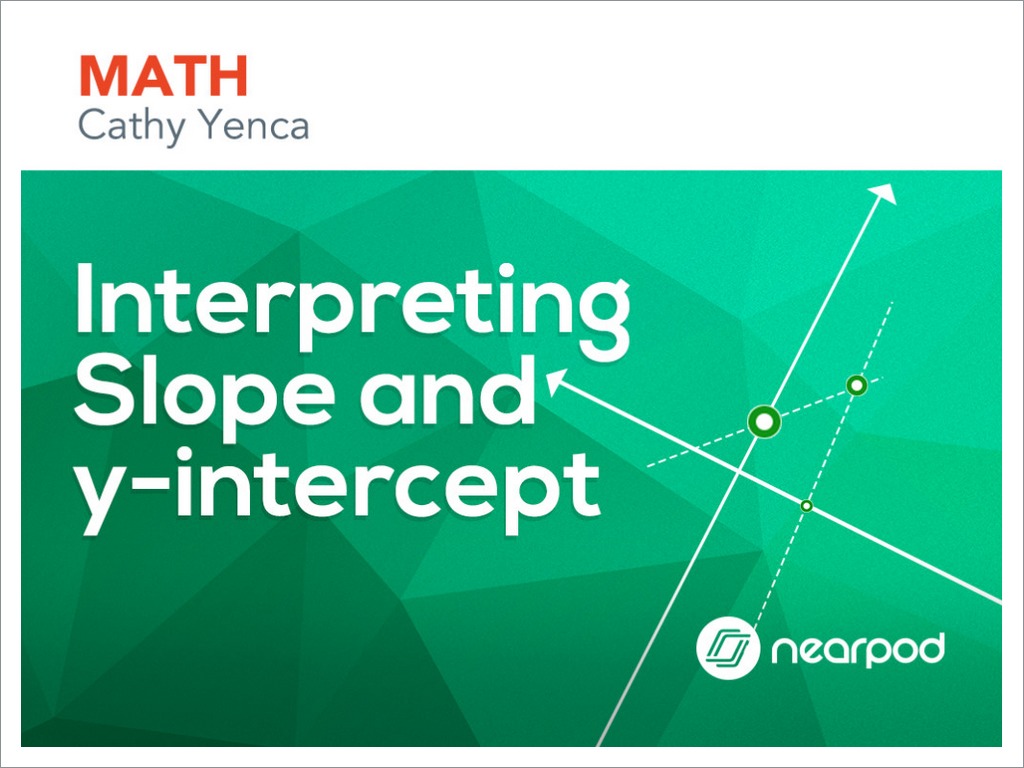 MATH
Cathy Yenca

Interpreting Slope and y-intercept

nearpod